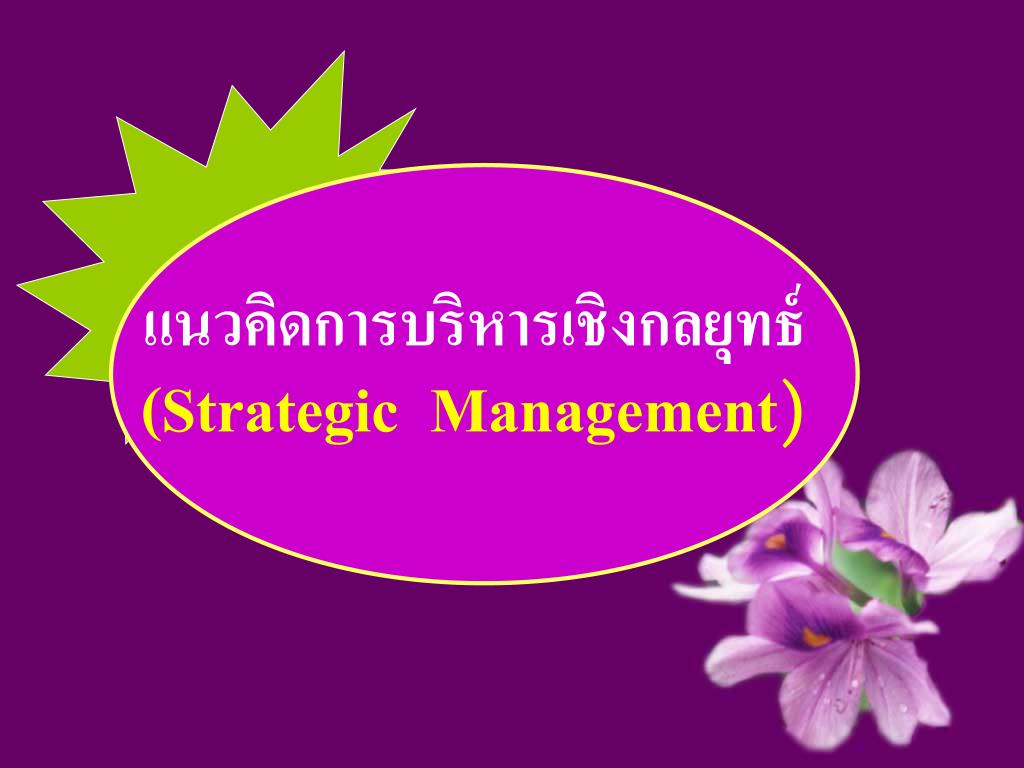 แนวคิดการบริหารเชิงกลยุทธ์
(Strategic Management)